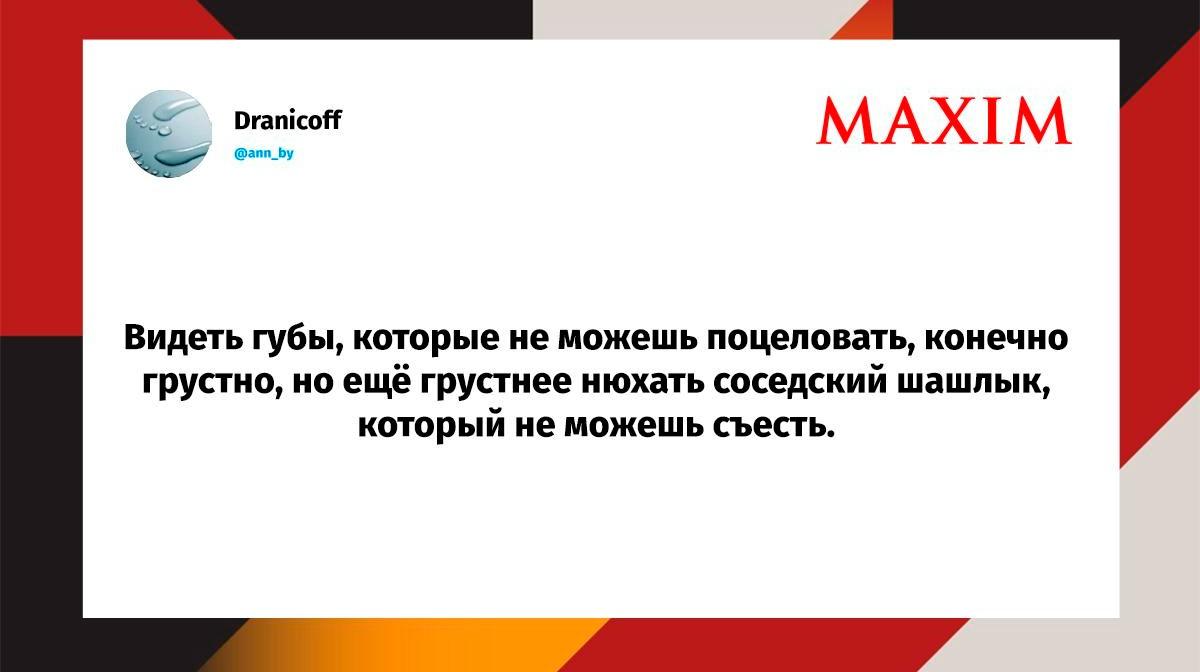 Dranicoff
@ann_by

MAXIM

Видеть губы, которые не можешь поцеловать, конечно грустно, но ещё грустнее нюхать соседский шашлык, который не можешь съесть.